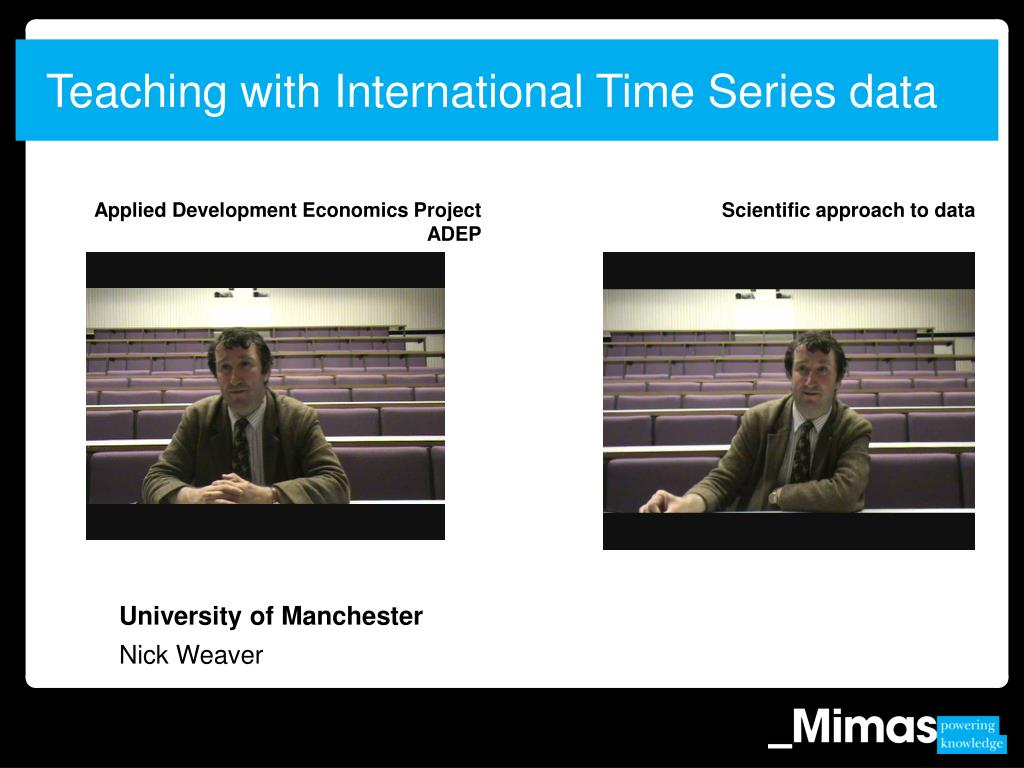 Teaching with International Time Series data

Applied Development Economics Project ADEP

Scientific approach to data

University of Manchester

Nick Weaver

_Mimas powering knowledge